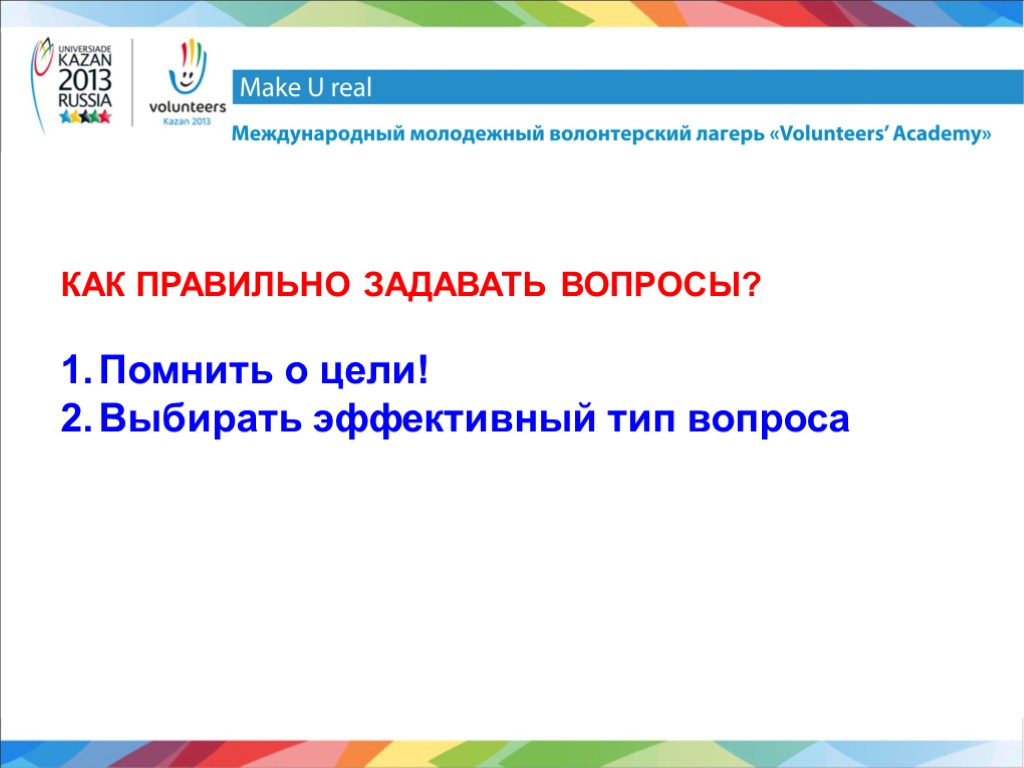 UNIVERSIADE KAZAN 2013 RUSSIA

volunteers Kazan 2013

Make U real

Международный молодежный волонтерский лагерь «Volunteers' Academy»

КАК ПРАВИЛЬНО ЗАДАВАТЬ ВОПРОСЫ?

1. Помнить о цели!
2. Выбирать эффективный тип вопроса